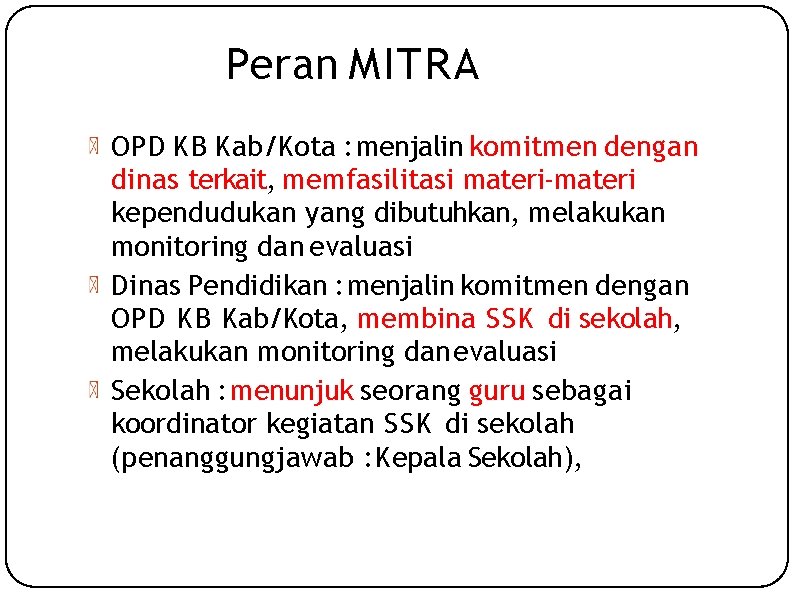 Peran MITRA

OPD KB Kab/Kota : menjalin komitmen dengan dinas terkait, memfasilitasi materi-materi kependudukan yang dibutuhkan, melakukan monitoring dan evaluasi

Dinas Pendidikan : menjalin komitmen dengan OPD KB Kab/Kota, membina SSK di sekolah, melakukan monitoring dan evaluasi

Sekolah : menunjuk seorang guru sebagai koordinator kegiatan SSK di sekolah (penanggungjawab : Kepala Sekolah),